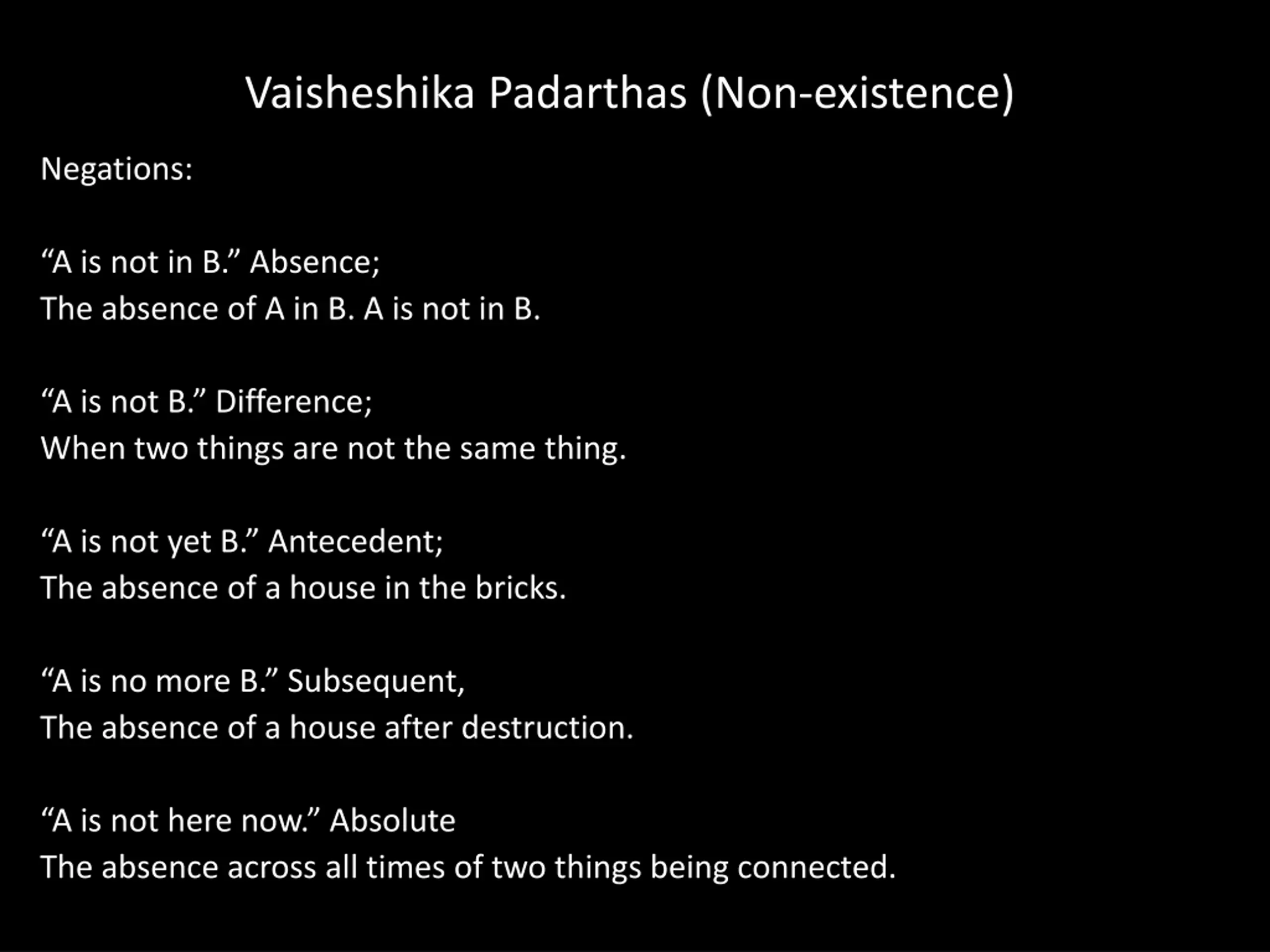 Vaisheshika Padarthas (Non-existence)

Negations:

“A is not in B.” Absence;
The absence of A in B. A is not in B.

“A is not B.” Difference;
When two things are not the same thing.

“A is not yet B.” Antecedent;
The absence of a house in the bricks.

“A is no more B.” Subsequent,
The absence of a house after destruction.

“A is not here now.” Absolute
The absence across all times of two things being connected.